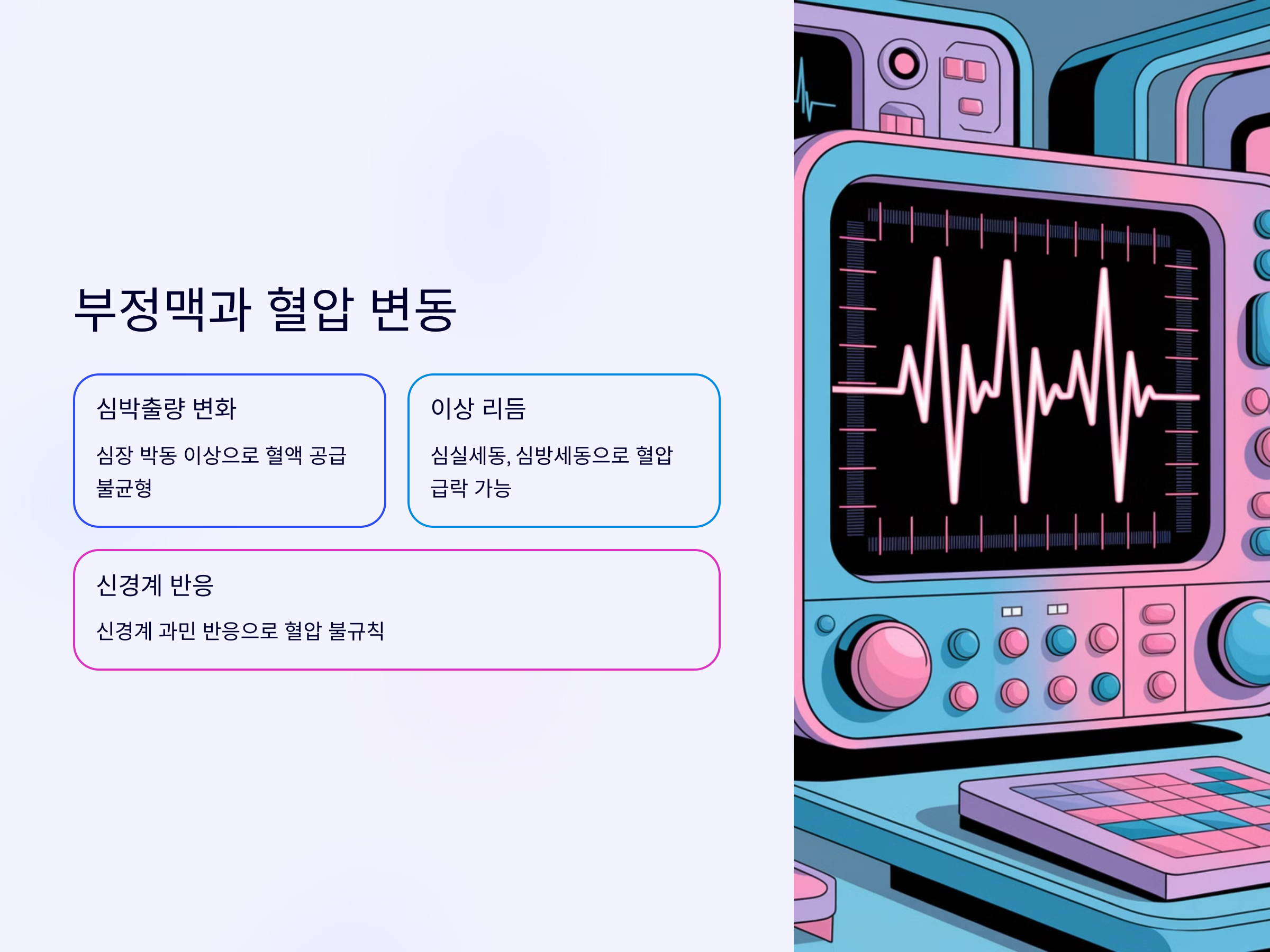 부정맥과 혈압 변동

심박출량 변화

심장 박동 이상으로 혈액 공급 불균형

이상 리듬

심실세동, 심방세동으로 혈압 급락 가능

신경계 반응

신경계 과민 반응으로 혈압 불규칙